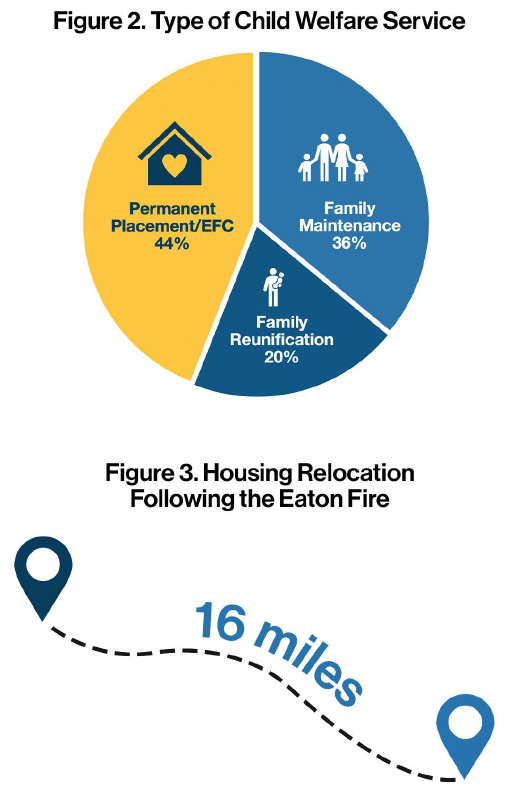 Figure 2. Type of Child Welfare Service

Permanent Placement/EFC 44%

Family Maintenance 36%

Family Reunification 20%

Figure 3. Housing Relocation Following the Eaton Fire

16 miles